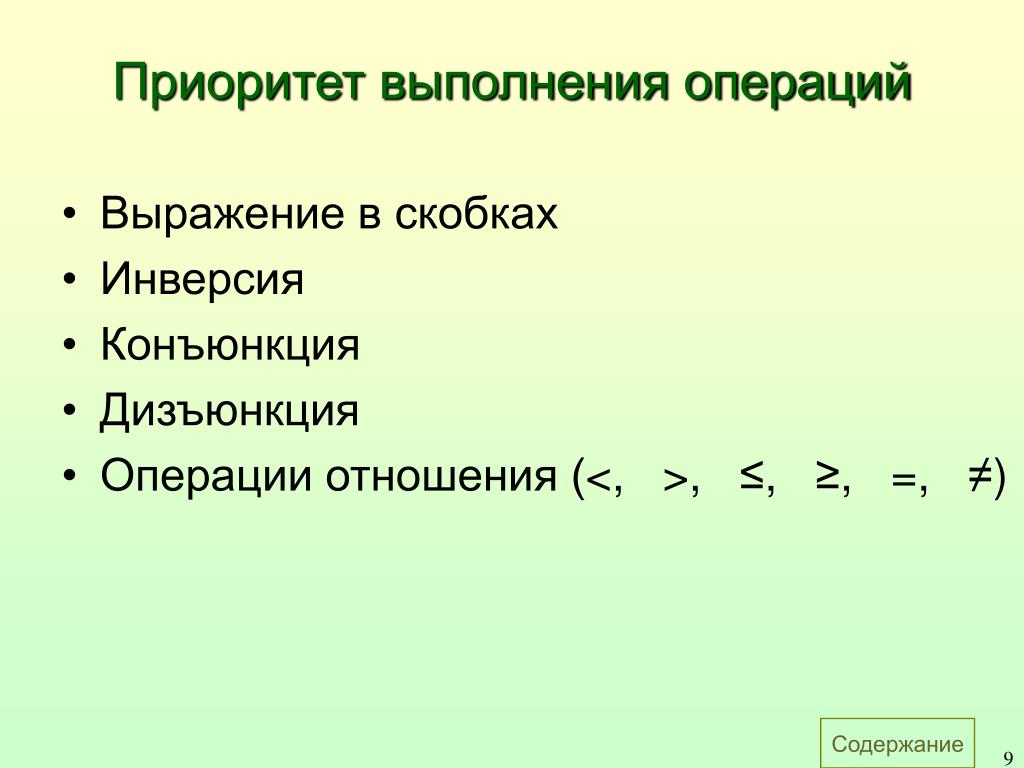 Приоритет выполнения операций

• Выражение в скобках
• Инверсия
• Конъюнкция
• Дизъюнкция
• Операции отношения ($<$, $>$, $\leq$, $\geq$, $=$, $\neq$)

Содержание

9